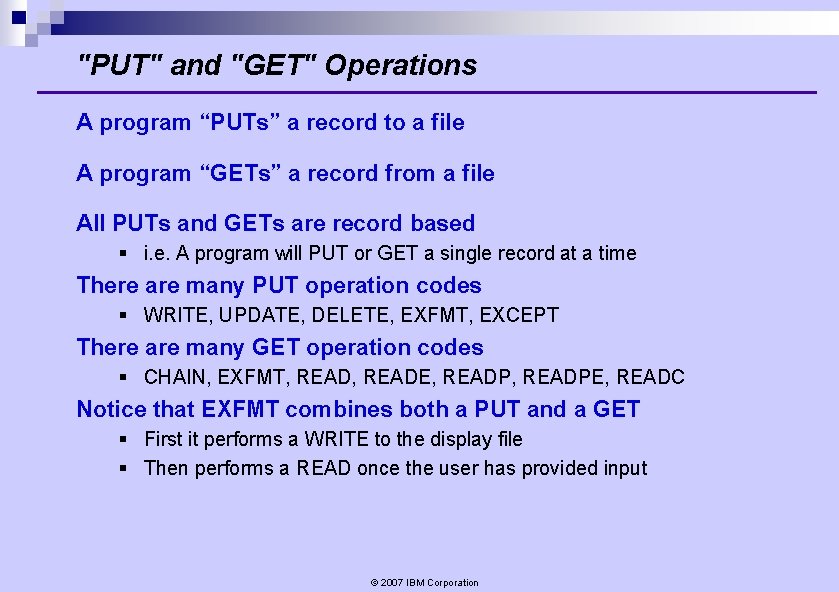 "PUT" and "GET" Operations

A program “PUTs” a record to a file

A program “GETs” a record from a file

All PUTs and GETs are record based
▪ i.e. A program will PUT or GET a single record at a time

There are many PUT operation codes
▪ WRITE, UPDATE, DELETE, EXFMT, EXCEPT

There are many GET operation codes
▪ CHAIN, EXFMT, READ, READE, READP, READPE, READC

Notice that EXFMT combines both a PUT and a GET
▪ First it performs a WRITE to the display file
▪ Then performs a READ once the user has provided input

© 2007 IBM Corporation